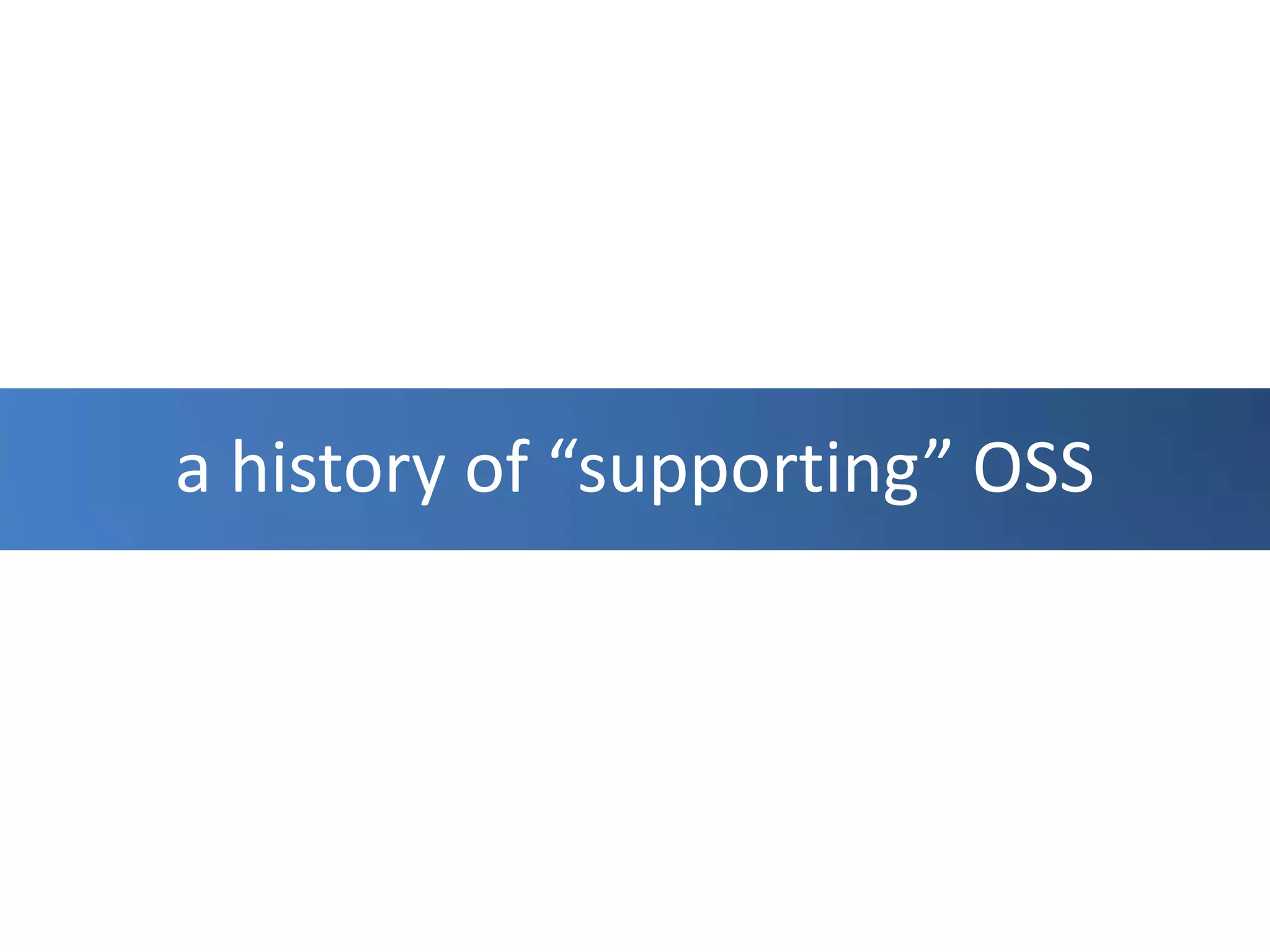 a history of “supporting” OSS